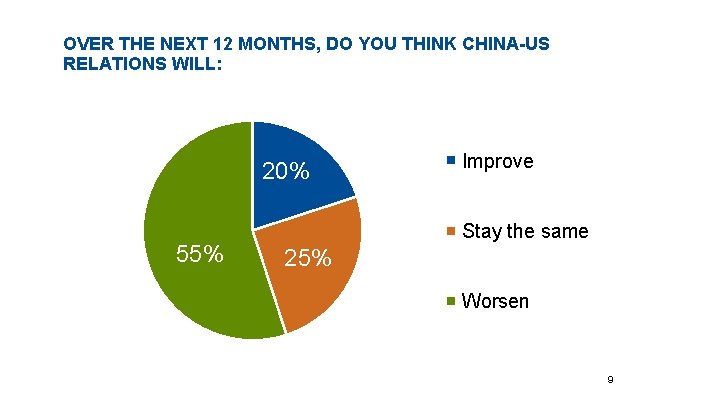 OVER THE NEXT 12 MONTHS, DO YOU THINK CHINA-US RELATIONS WILL:

20%

25%

55%

Improve

Stay the same

Worsen

9